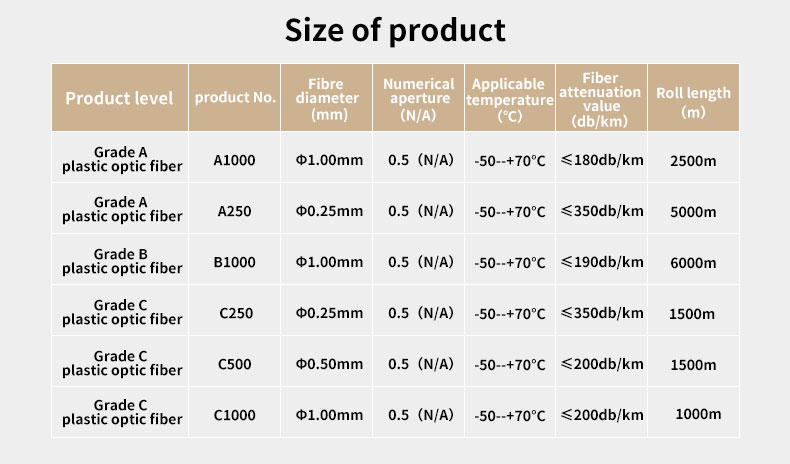 Size of product

| Product level | product No. | Fibre diameter (mm) | Numerical aperture (N/A) | Applicable temperature (°C) | Fiber attenuation value (db/km) | Roll length (m) |
|---|---|---|---|---|---|---|
| Grade A plastic optic fiber | A1000 | Φ1.00mm | 0.5（N/A） | -50--+70°C | ≤180db/km | 2500m |
| Grade A plastic optic fiber | A250 | Φ0.25mm | 0.5（N/A） | -50--+70°C | ≤350db/km | 5000m |
| Grade B plastic optic fiber | B1000 | Φ1.00mm | 0.5（N/A） | -50--+70°C | ≤190db/km | 6000m |
| Grade C plastic optic fiber | C250 | Φ0.25mm | 0.5（N/A） | -50--+70°C | ≤350db/km | 1500m |
| Grade C plastic optic fiber | C500 | Φ0.50mm | 0.5（N/A） | -50--+70°C | ≤200db/km | 1500m |
| Grade C plastic optic fiber | C1000 | Φ1.00mm | 0.5（N/A） | -50--+70°C | ≤200db/km | 1000m |